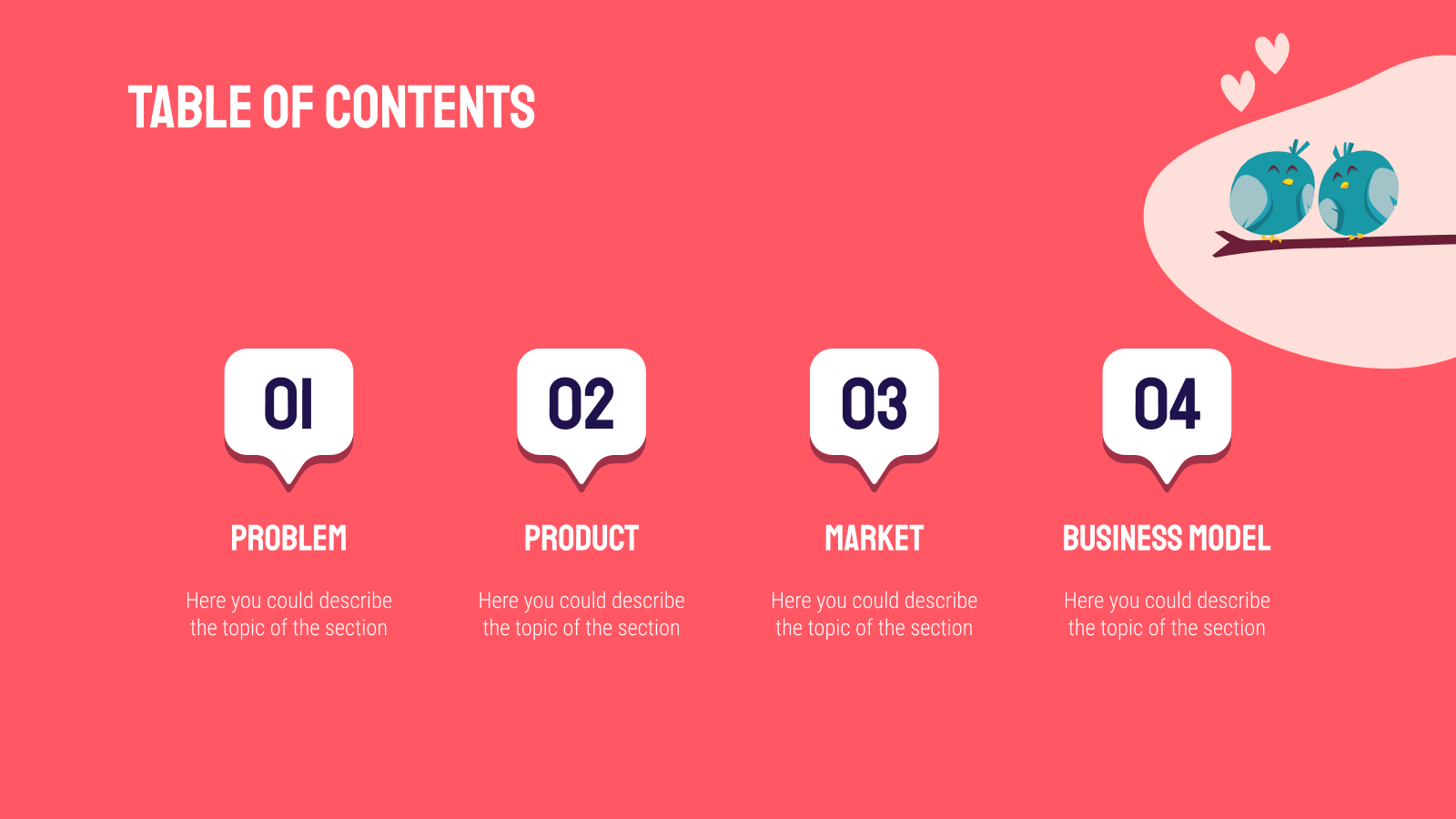 TABLE OF CONTENTS

01

PROBLEM

Here you could describe the topic of the section

02

PRODUCT

Here you could describe the topic of the section

03

MARKET

Here you could describe the topic of the section

04

BUSINESS MODEL

Here you could describe the topic of the section